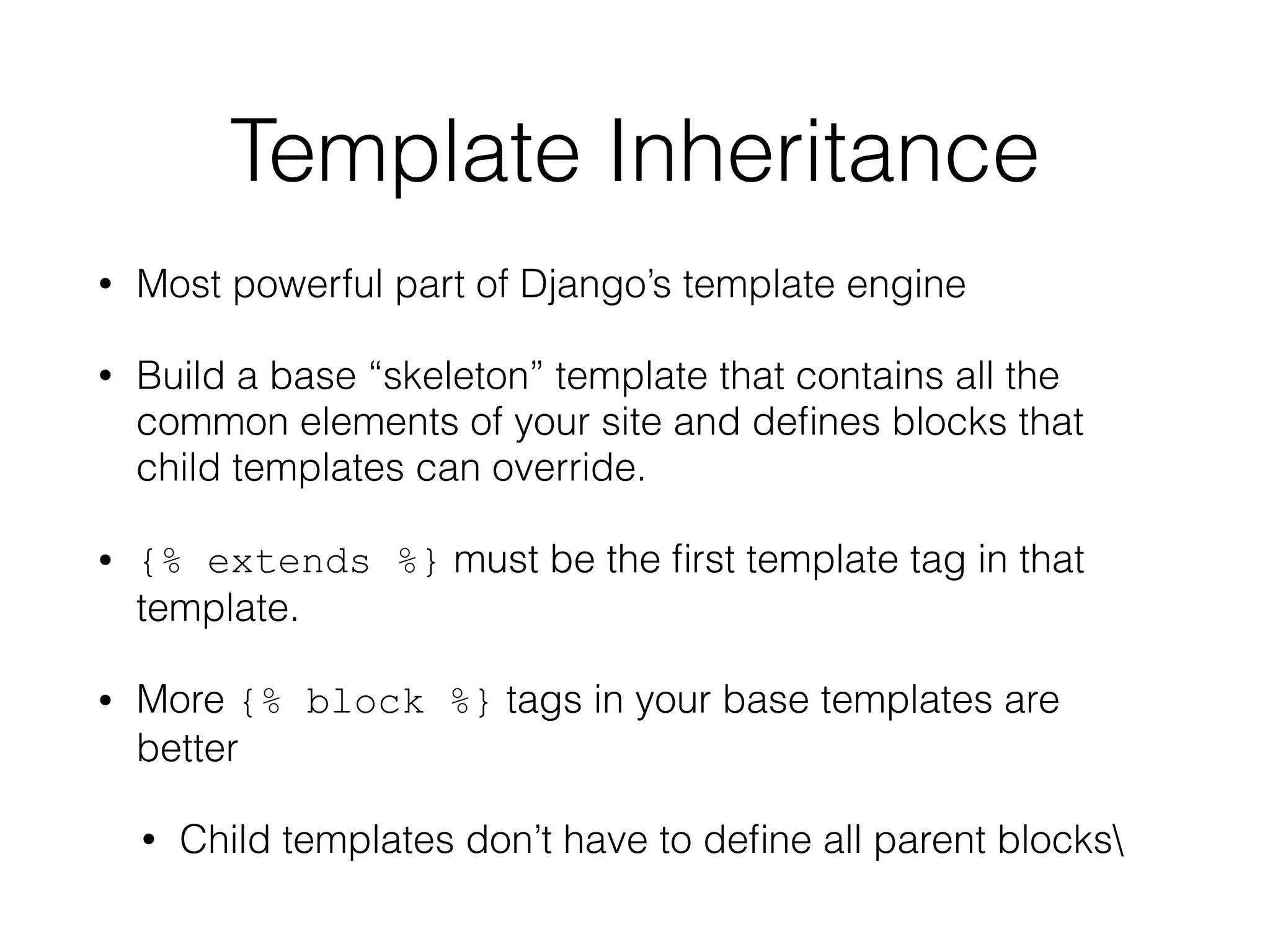 Template Inheritance

• Most powerful part of Django’s template engine

• Build a base “skeleton” template that contains all the common elements of your site and defines blocks that child templates can override.

• {% extends %} must be the first template tag in that template.

• More {% block %} tags in your base templates are better

• Child templates don’t have to define all parent blocks\